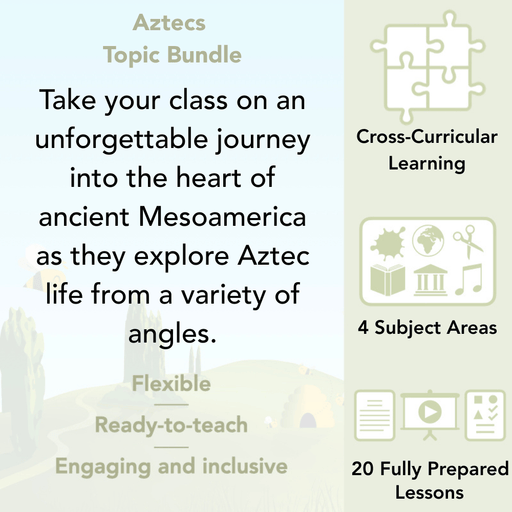 Aztecs
Topic Bundle

Take your class on an unforgettable journey into the heart of ancient Mesoamerica as they explore Aztec life from a variety of angles.

Flexible

Ready-to-teach

Engaging and inclusive

Cross-Curricular Learning

4 Subject Areas

20 Fully Prepared Lessons